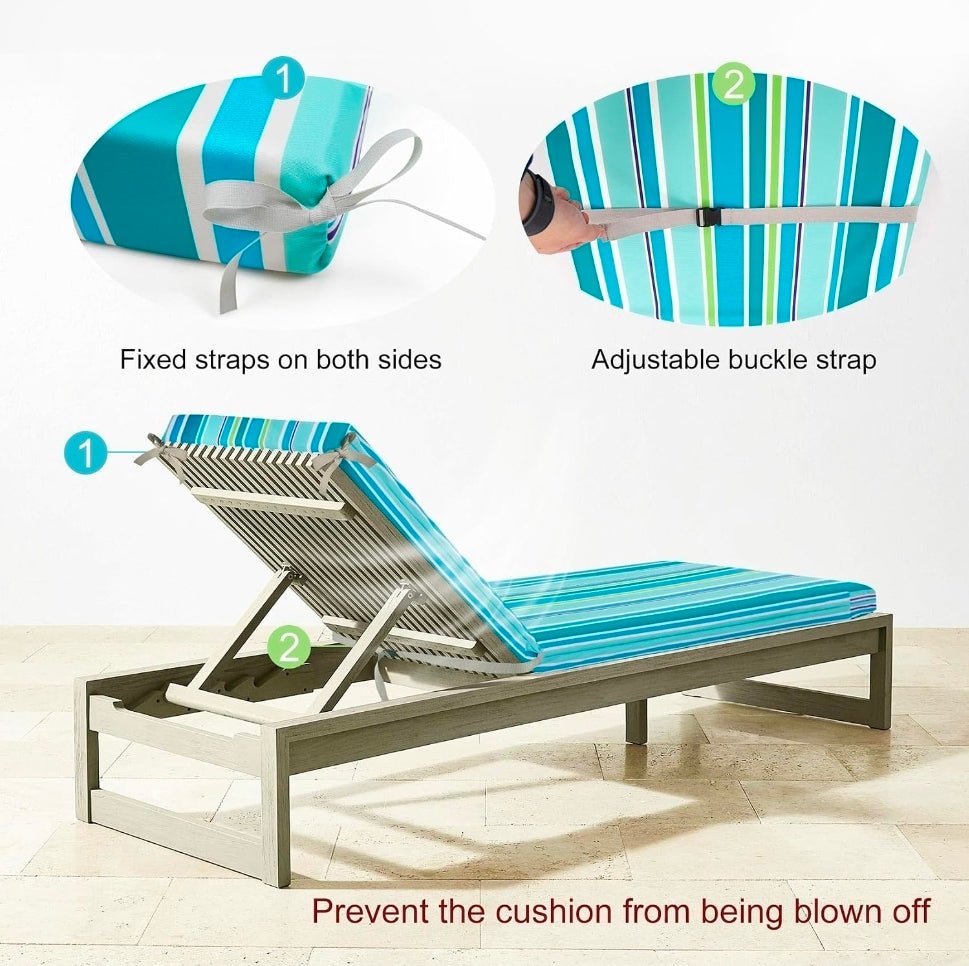 1

2

Fixed straps on both sides

Adjustable buckle strap

1

2

Prevent the cushion from being blown off